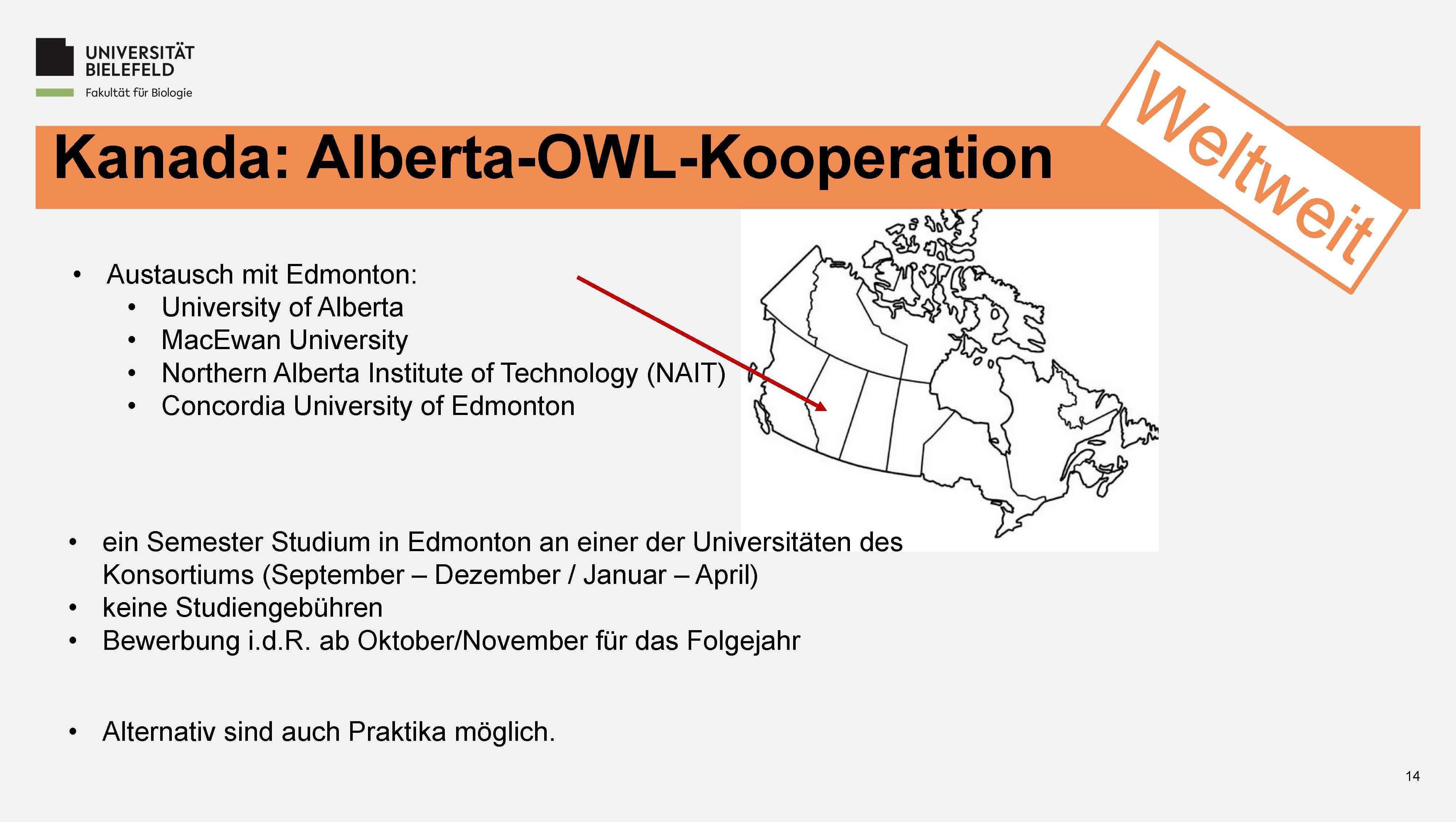 UNIVERSITÄT BIELEFELD
Fakultät für Biologie

Kanada: Alberta-OWL-Kooperation

Weltweit

• Austausch mit Edmonton:
  • University of Alberta
  • MacEwan University
  • Northern Alberta Institute of Technology (NAIT)
  • Concordia University of Edmonton

• ein Semester Studium in Edmonton an einer der Universitäten des Konsortiums (September – Dezember / Januar – April)
• keine Studiengebühren
• Bewerbung i.d.R. ab Oktober/November für das Folgejahr

• Alternativ sind auch Praktika möglich.

14